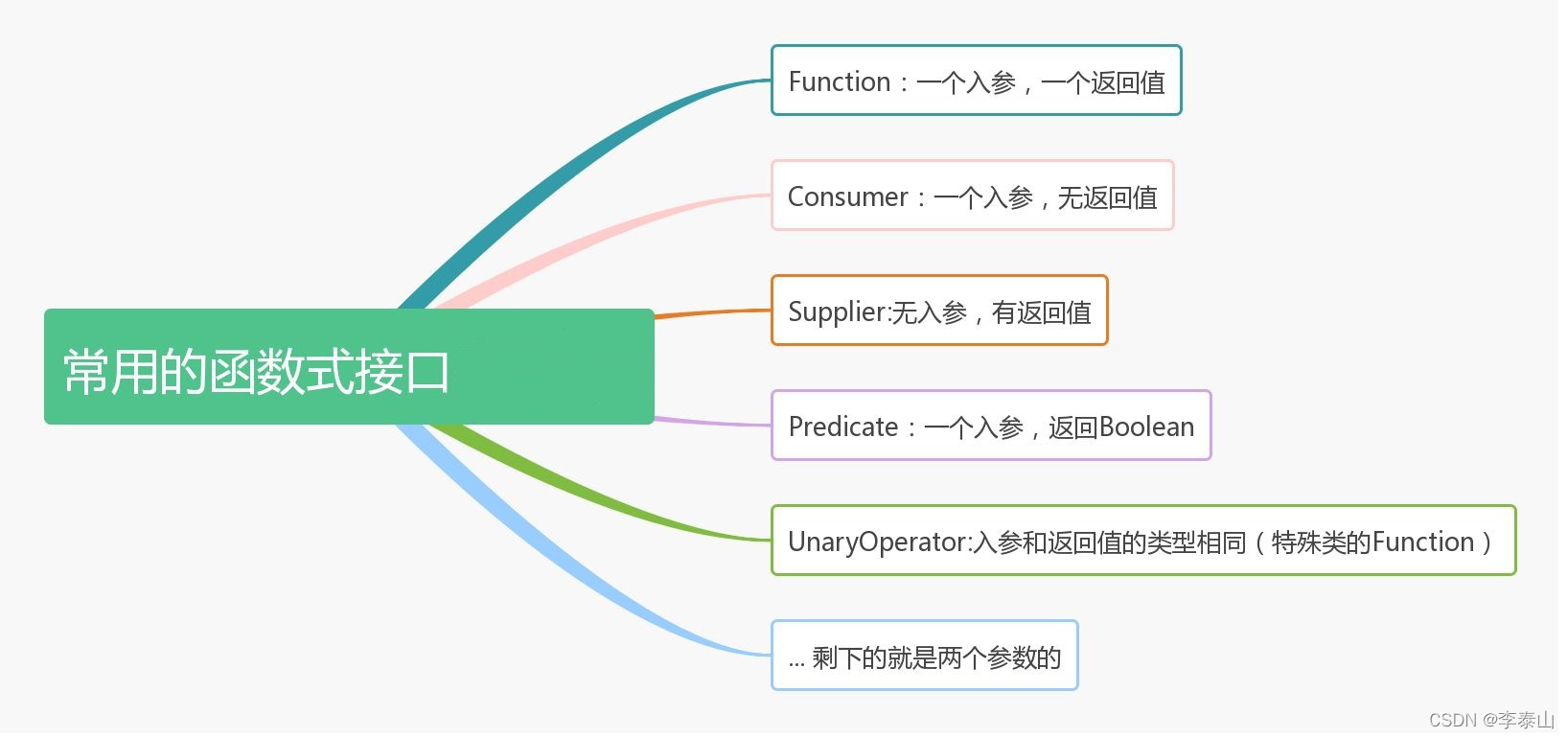 常用的函数式接口

Function：一个入参，一个返回值

Consumer：一个入参，无返回值

Supplier:无入参，有返回值

Predicate：一个入参，返回Boolean

UnaryOperator:入参和返回值的类型相同（特殊类的Function）

... 剩下的就是两个参数的

CSDN @李泰山